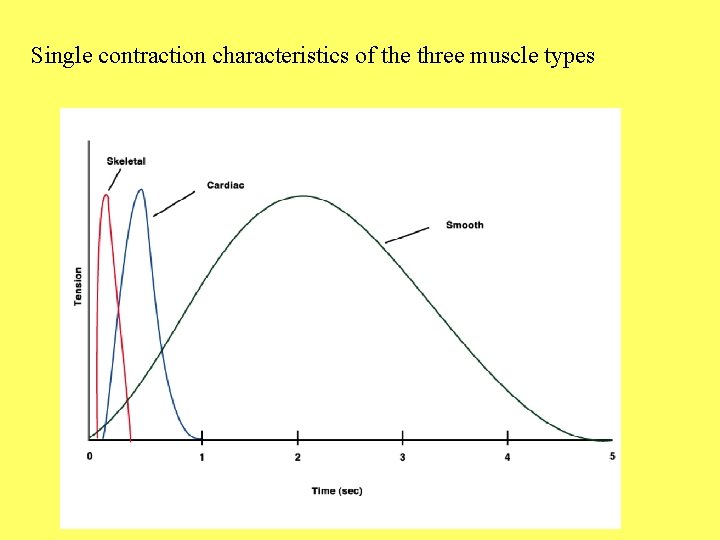 Single contraction characteristics of the three muscle types

Skeletal

Cardiac

Smooth

Tension

0
1
2
3
4
5

Time (sec)